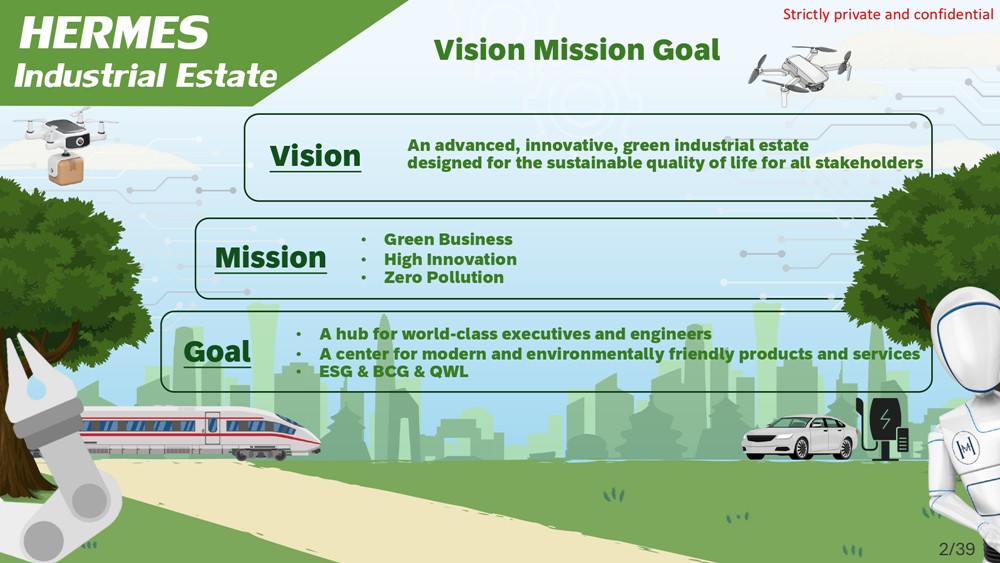 HERMES
Industrial Estate

Strictly private and confidential

Vision Mission Goal

Vision

An advanced, innovative, green industrial estate designed for the sustainable quality of life for all stakeholders

Mission

• Green Business
• High Innovation
• Zero Pollution

Goal

• A hub for world-class executives and engineers
• A center for modern and environmentally friendly products and services
• ESG & BCG & QWL

M

2/39